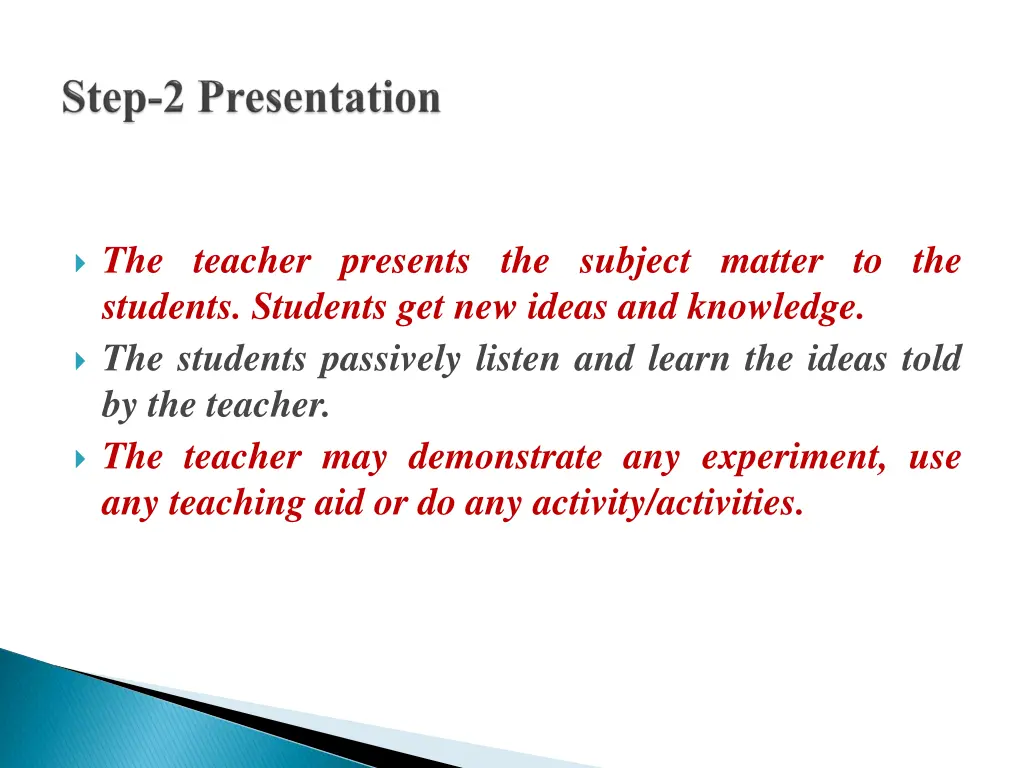 Step-2 Presentation

The teacher presents the subject matter to the students. Students get new ideas and knowledge.

The students passively listen and learn the ideas told by the teacher.

The teacher may demonstrate any experiment, use any teaching aid or do any activity/activities.